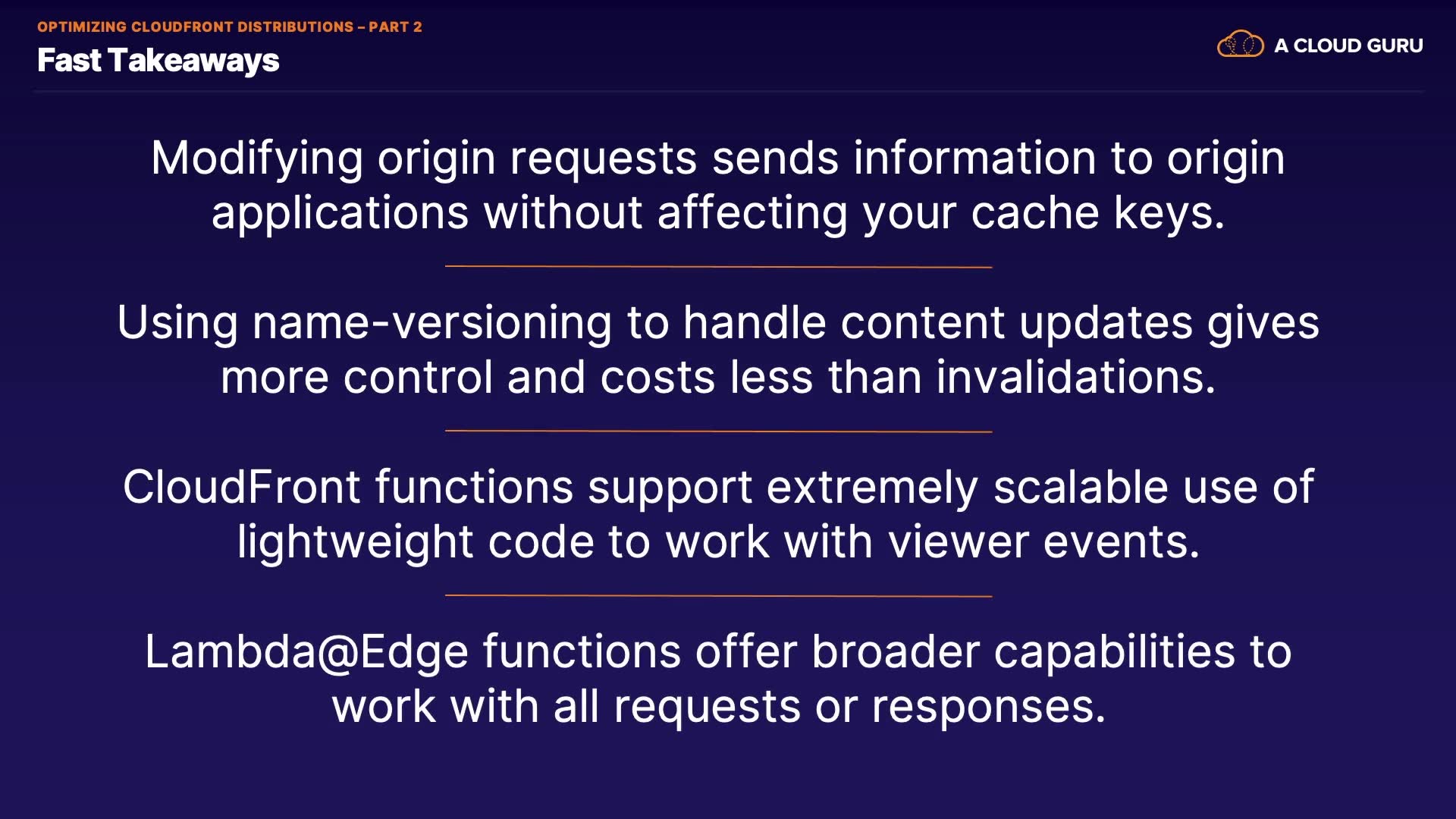 OPTIMIZING CLOUDFRONT DISTRIBUTIONS – PART 2
Fast Takeaways

A CLOUD GURU

Modifying origin requests sends information to origin applications without affecting your cache keys.

Using name-versioning to handle content updates gives more control and costs less than invalidations.

CloudFront functions support extremely scalable use of lightweight code to work with viewer events.

Lambda@Edge functions offer broader capabilities to work with all requests or responses.